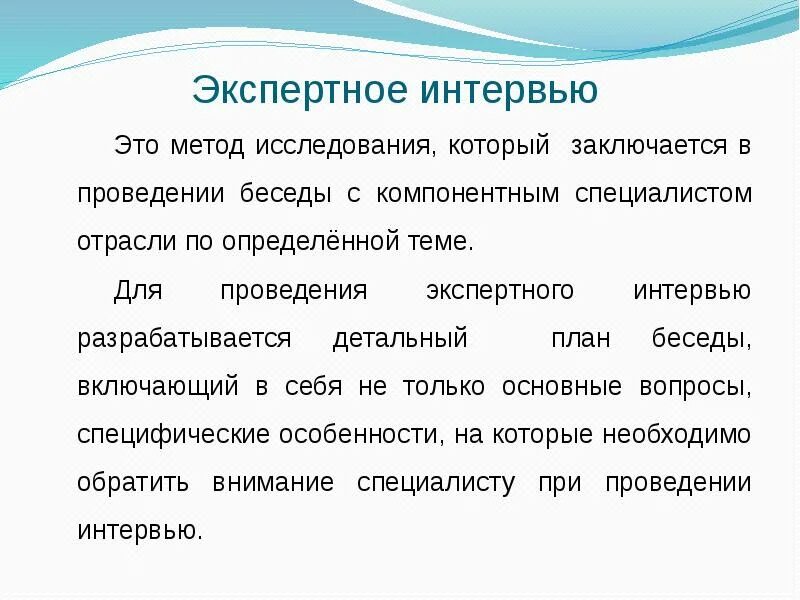 Экспертное интервью

Это метод исследования, который заключается в проведении беседы с компонентным специалистом отрасли по определённой теме.

Для проведения экспертного интервью разрабатывается детальный план беседы, включающий в себя не только основные вопросы, специфические особенности, на которые необходимо обратить внимание специалисту при проведении интервью.